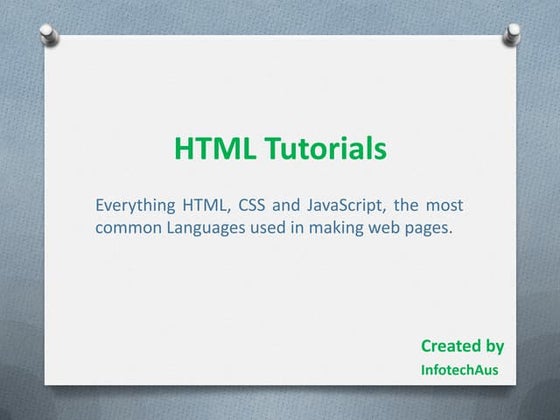 HTML Tutorials

Everything HTML, CSS and JavaScript, the most common Languages used in making web pages.

Created by
InfotechAus